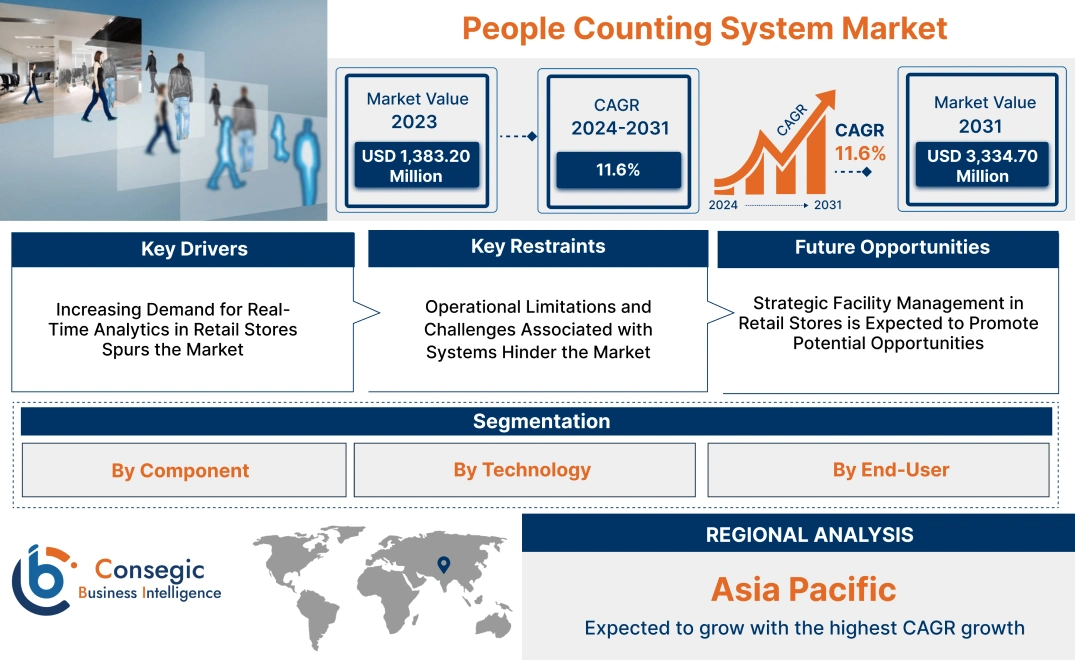 People Counting System Market

Market Value
2023
USD 1,383.20 Million

CAGR
2024-2031
11.6%

CAGR
CAGR
11.6%
2024
2031

Market Value
2031
USD 3,334.70 Million

Key Drivers
Increasing Demand for Real-Time Analytics in Retail Stores Spurs the Market

Key Restraints
Operational Limitations and Challenges Associated with Systems Hinder the Market

Future Opportunities
Strategic Facility Management in Retail Stores is Expected to Promote Potential Opportunities

Segmentation
By Component
By Technology
By End-User

Consegic
Business Intelligence

REGIONAL ANALYSIS
Asia Pacific
Expected to grow with the highest CAGR growth